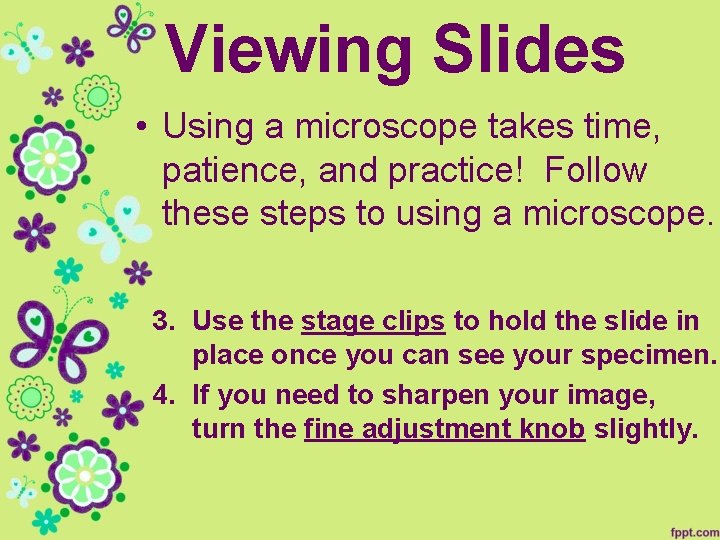 Viewing Slides

• Using a microscope takes time, patience, and practice! Follow these steps to using a microscope.

3. Use the stage clips to hold the slide in place once you can see your specimen.
4. If you need to sharpen your image, turn the fine adjustment knob slightly.

fppt.com